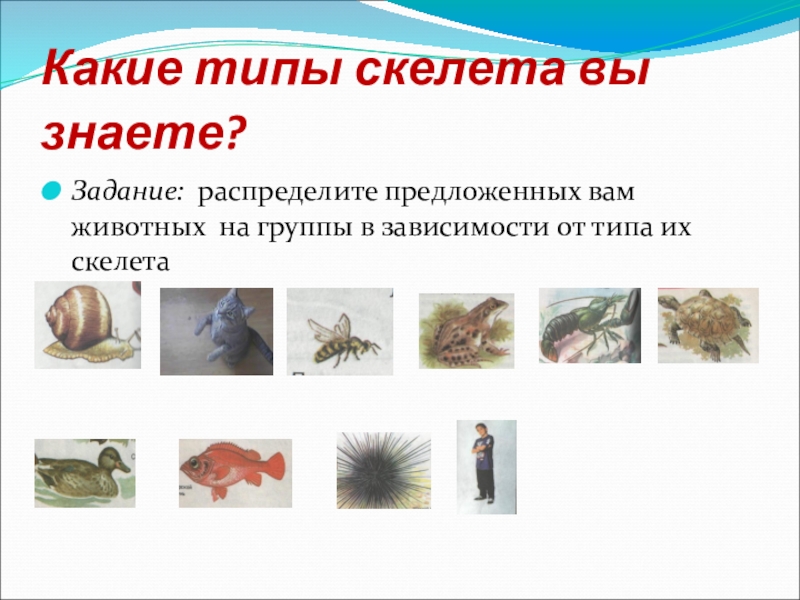 Какие типы скелета вы знаете?

Задание: распределите предложенных вам животных на группы в зависимости от типа их скелета